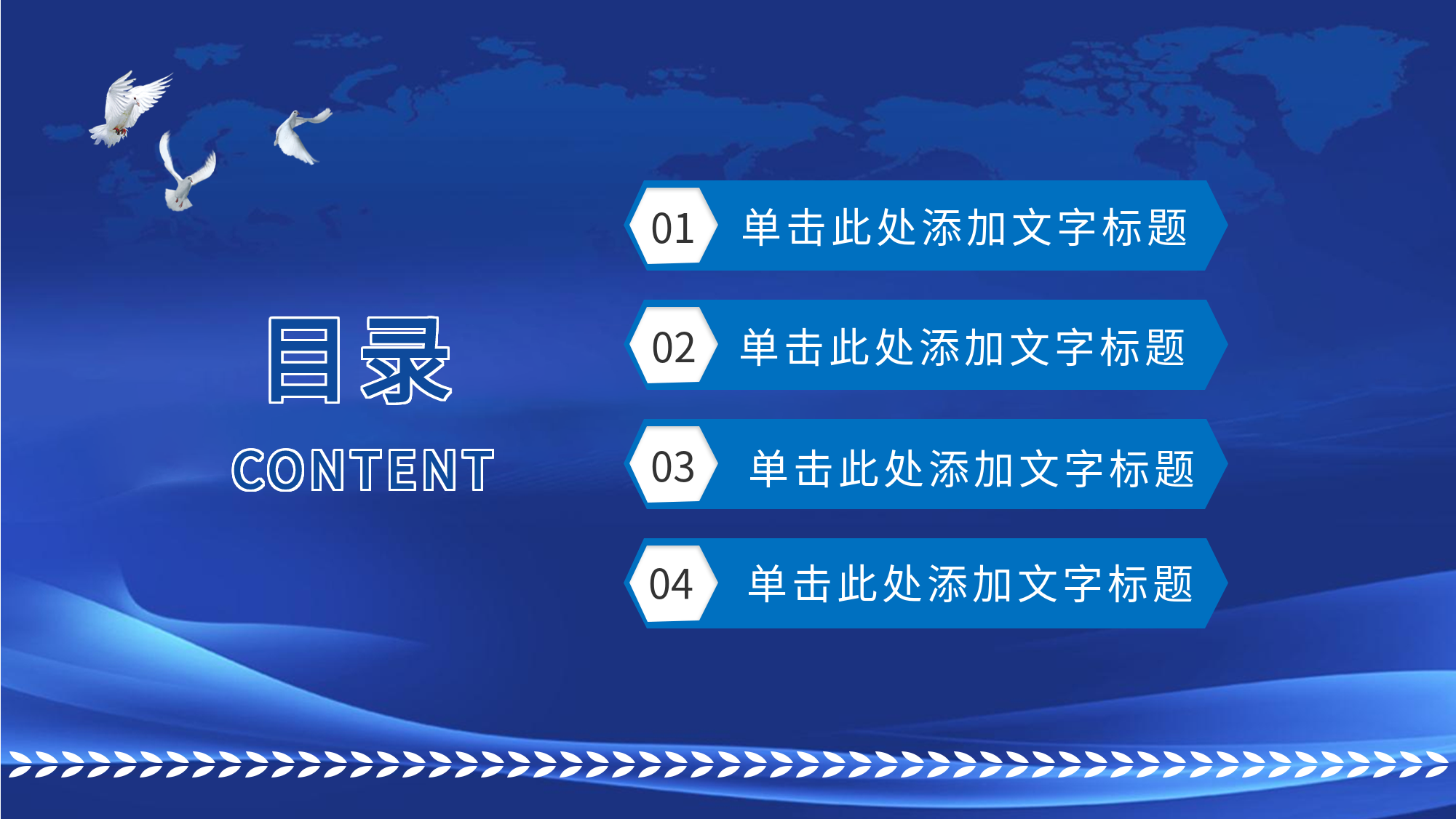 目录

CONTENT

01 单击此处添加文字标题

02 单击此处添加文字标题

03 单击此处添加文字标题

04 单击此处添加文字标题